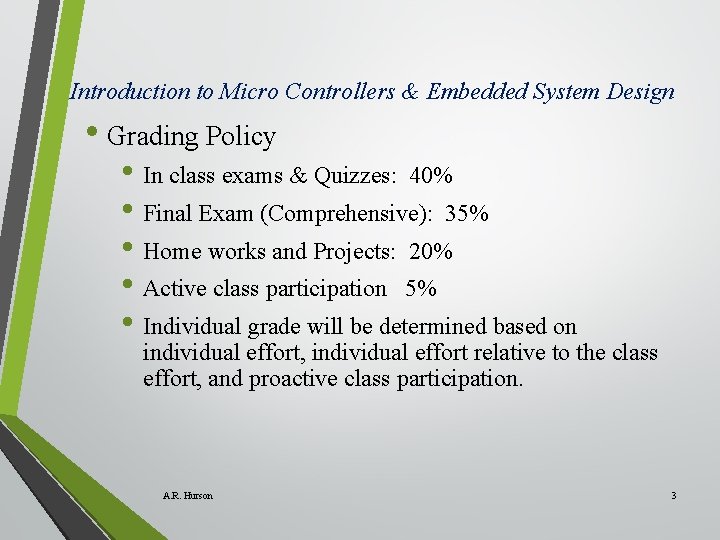 Introduction to Micro Controllers & Embedded System Design

• Grading Policy

• In class exams & Quizzes: 40%

• Final Exam (Comprehensive): 35%

• Home works and Projects: 20%

• Active class participation 5%

• Individual grade will be determined based on individual effort, individual effort relative to the class effort, and proactive class participation.

A.R. Hurson

3